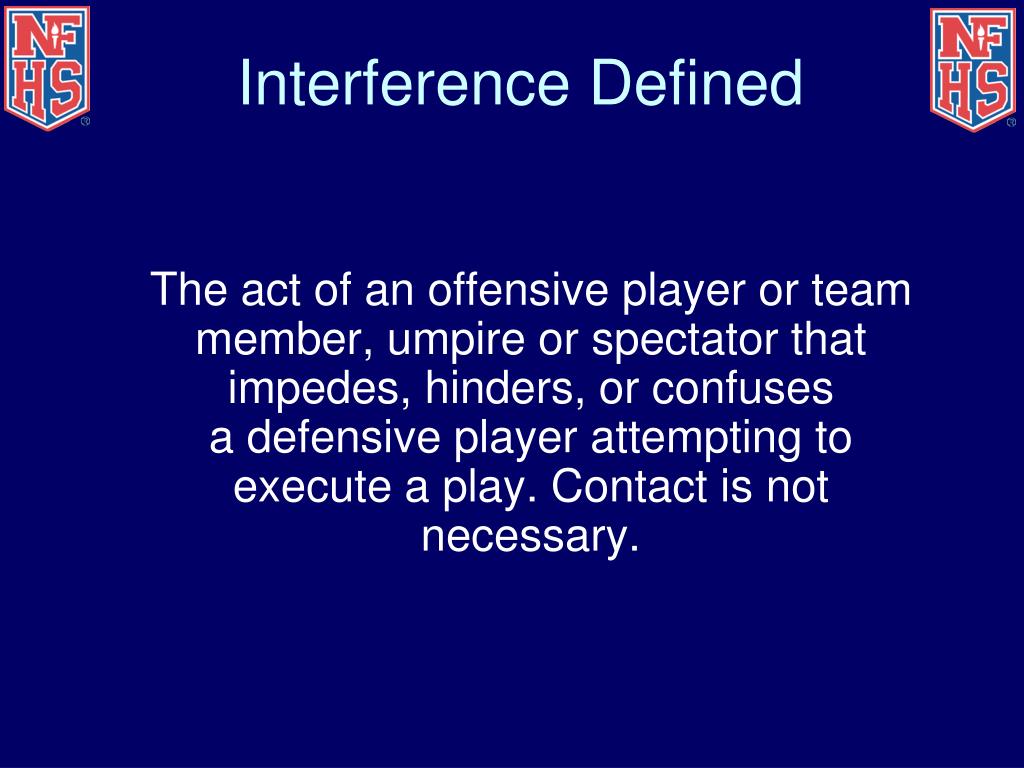 NFHS

Interference Defined

NFHS

The act of an offensive player or team member, umpire or spectator that impedes, hinders, or confuses a defensive player attempting to execute a play. Contact is not necessary.